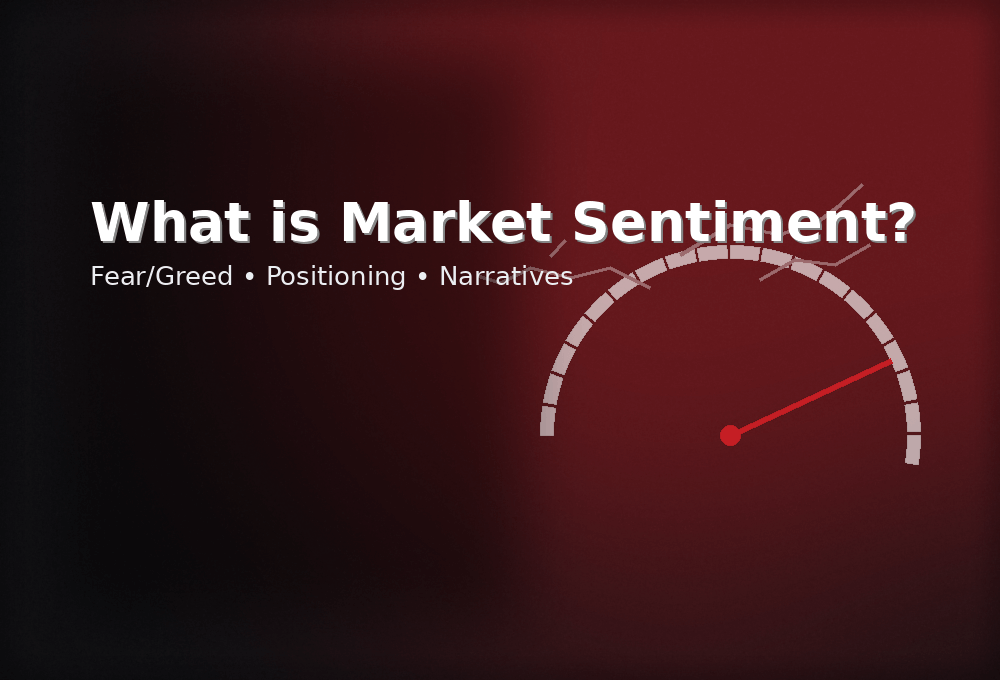 What is Market Sentiment?

Fear/Greed • Positioning • Narratives